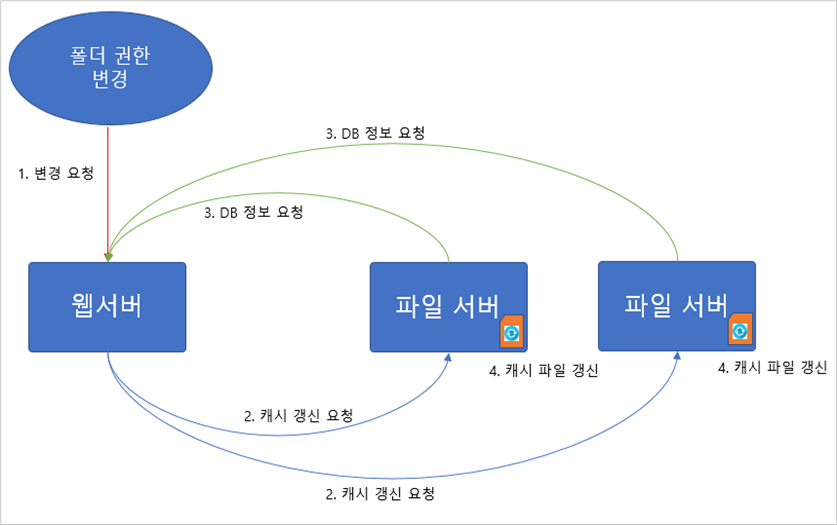 폴더 권한
변경

3. DB 정보 요청

1. 변경 요청

3. DB 정보 요청

웹서버

파일 서버

파일 서버

4. 캐시 파일 갱신

4. 캐시 파일 갱신

2. 캐시 갱신 요청

2. 캐시 갱신 요청